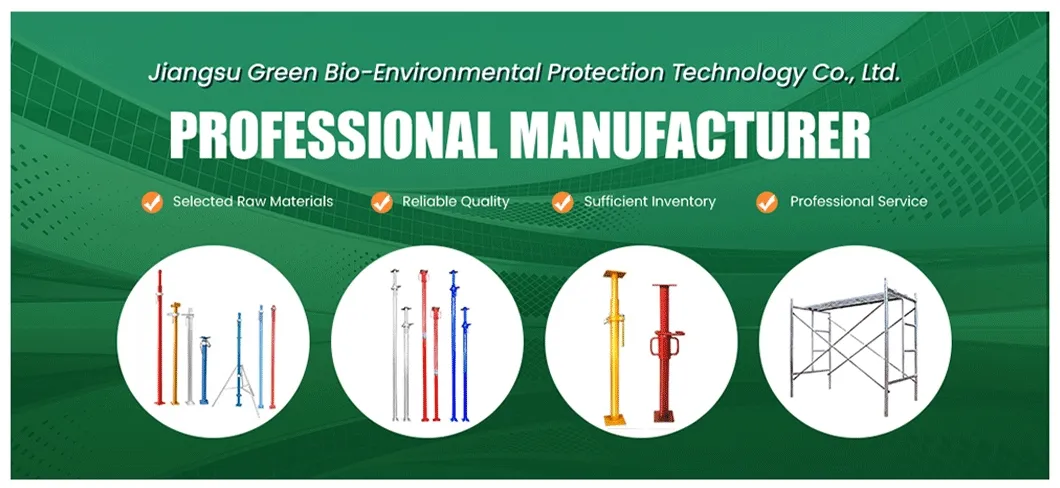 Jiangsu Green Bio-Environmental Protection Technology Co., Ltd.

PROFESSIONAL MANUFACTURER

Selected Raw Materials

Reliable Quality

Sufficient Inventory

Professional Service